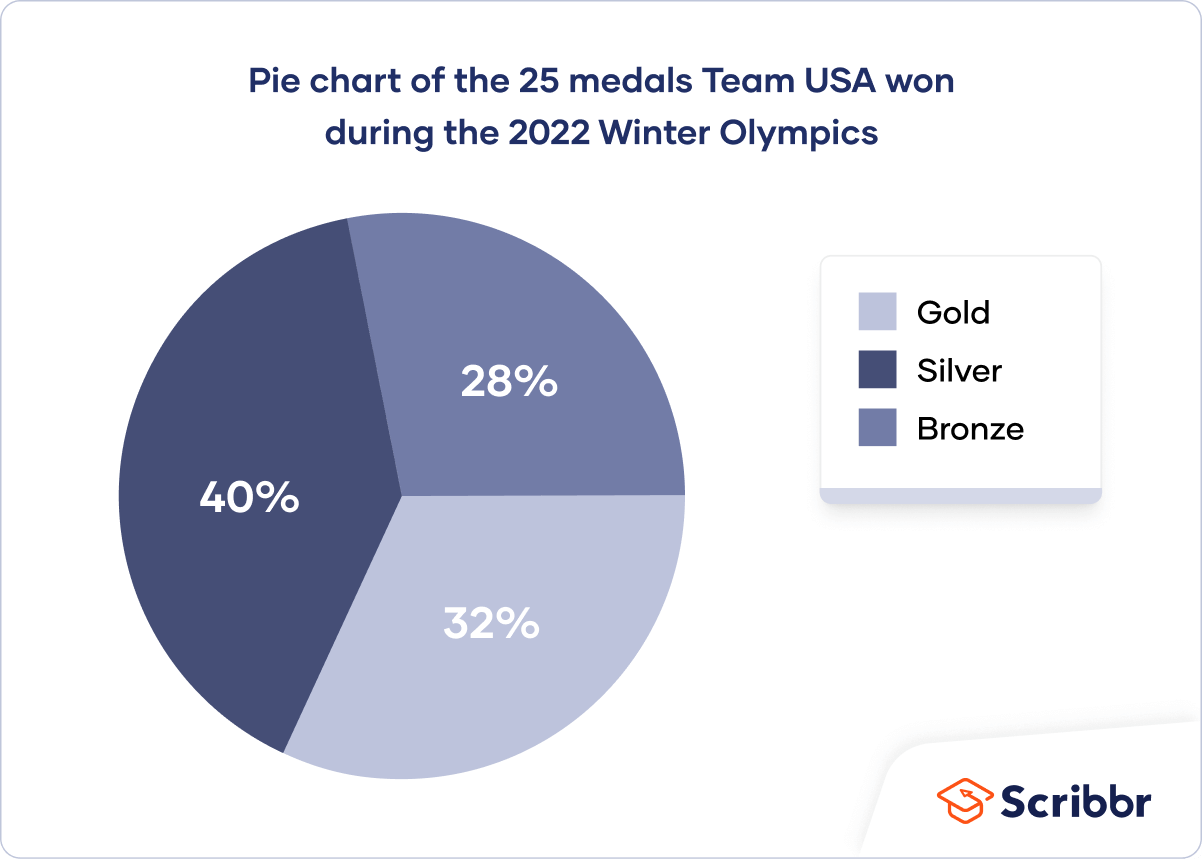 Pie chart of the 25 medals Team USA won during the 2022 Winter Olympics

28%

40%

32%

Gold
Silver
Bronze

Scribbr